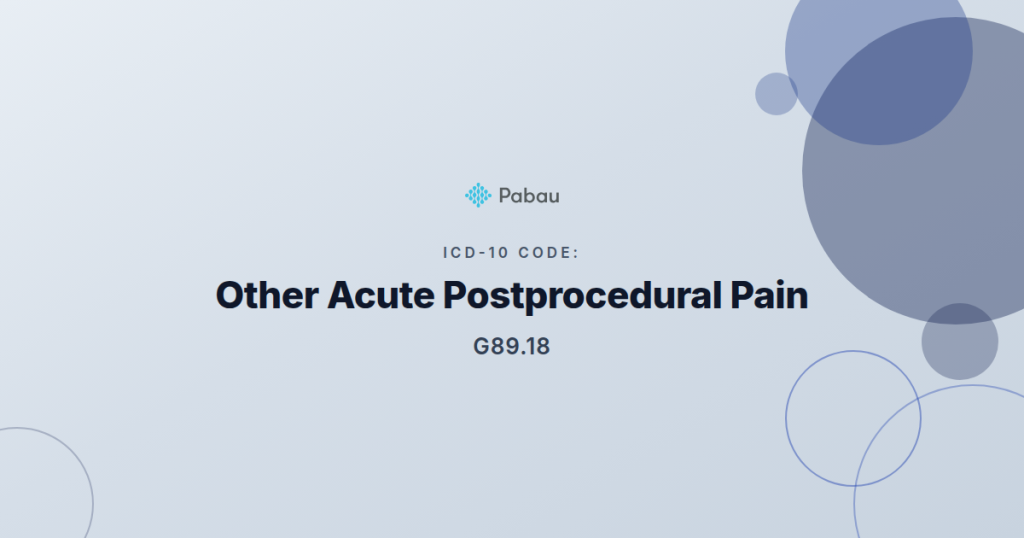 Pabau

ICD-10 CODE:

Other Acute Postprocedural Pain

G89.18